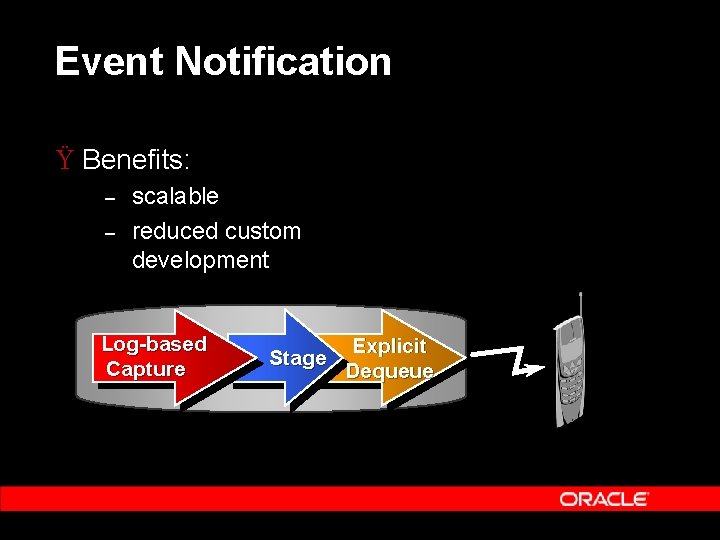 Event Notification

Ÿ Benefits:

– scalable

– reduced custom development

Log-based Capture

Stage

Explicit Dequeue

ORACLE